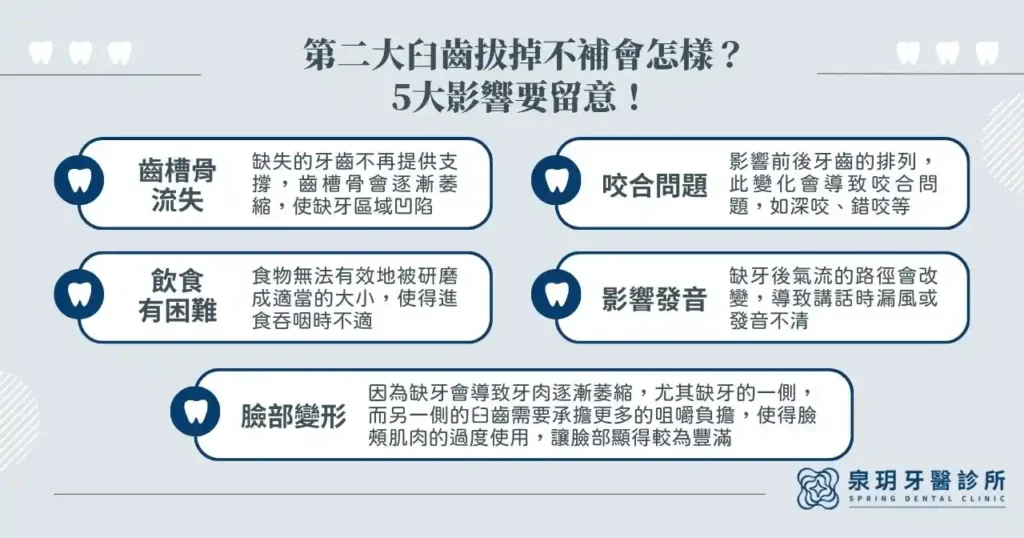 第二大臼齒拔掉不補會怎樣？
5大影響要留意！

齒槽骨流失
缺失的牙齒不再提供支撐，齒槽骨會逐漸萎縮，使缺牙區域凹陷

咬合問題
影響前後牙齒的排列，此變化會導致咬合問題，如深咬、錯咬等

飲食有困難
食物無法有效地被研磨成適當的大小，使得進食吞咽時不適

影響發音
缺牙後氣流的路徑會改變，導致講話時漏風或發音不清

臉部變形
因為缺牙會導致牙肉逐漸萎縮，尤其缺牙的一側，而另一側的臼齒需要承擔更多的咀嚼負擔，使得臉頰肌肉的過度使用，讓臉部顯得較為豐滿

泉玥牙醫診所
SPRING DENTAL CLINIC